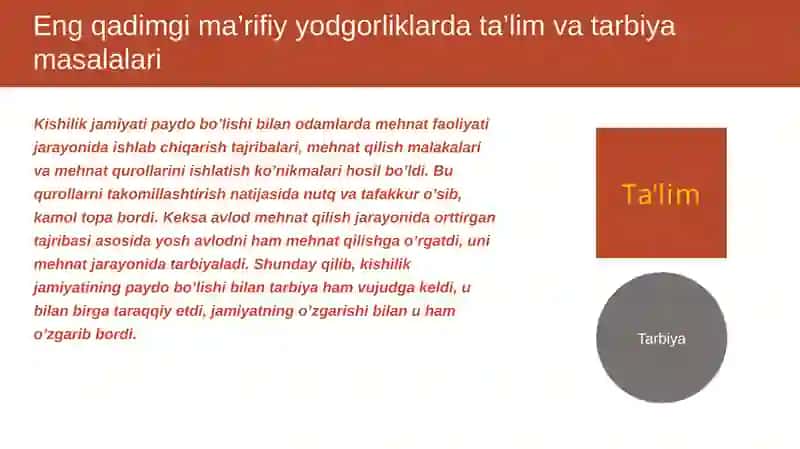 Eng qadimgi ma'rifiy yodgorliklarda ta'lim va tarbiya masalalari

Kishilik jamiyati paydo bo'lishi bilan odamlarda mehnat faoliyati jarayonida ishlab chiqarish tajribalari, mehnat qilish malakalari va mehnat qurollarini ishlatish ko'nikmalari hosil bo'ldi. Bu qurollarni takomillashtirish natijasida nutq va tafakkur o'sib, kamol topa bordi. Keksa avlod mehnat qilish jarayonida orttirgan tajribasi asosida yosh avlodni ham mehnat qilishga o'rgatdi, uni mehnat jarayonida tarbiyaladi. Shunday qilib, kishilik jamiyatining paydo bo'lishi bilan tarbiya ham vujudga keldi, u bilan birga taraqqiy etdi, jamiyatning o'zgarishi bilan u ham o'zgarib bordi.

Ta'lim

Tarbiya